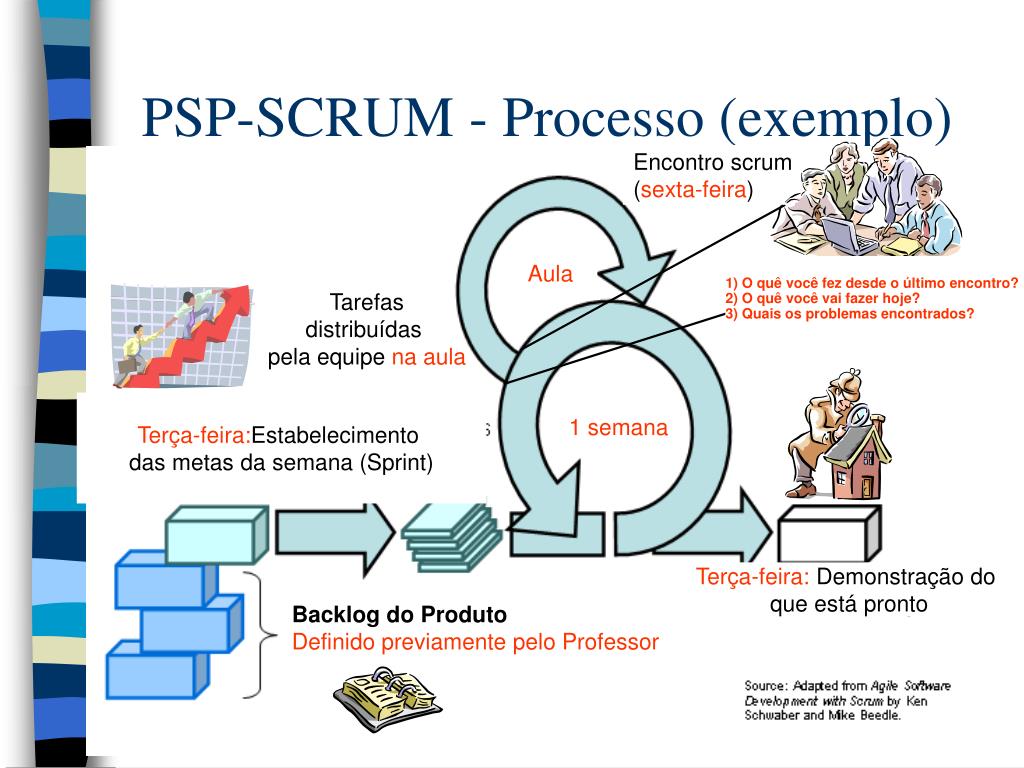 PSP-SCRUM - Processo (exemplo)

Encontro scrum (sexta-feira)

Aula

1) O quê você fez desde o último encontro?
2) O quê você vai fazer hoje?
3) Quais os problemas encontrados?

Tarefas distribuídas pela equipe na aula

Terça-feira:Estabelecimento das metas da semana (Sprint)

1 semana

Terça-feira: Demonstração do que está pronto

Backlog do Produto
Definido previamente pelo Professor

Source: Adapted from Agile Software Development with Scrum by Ken Schwaber and Mike Beedle.